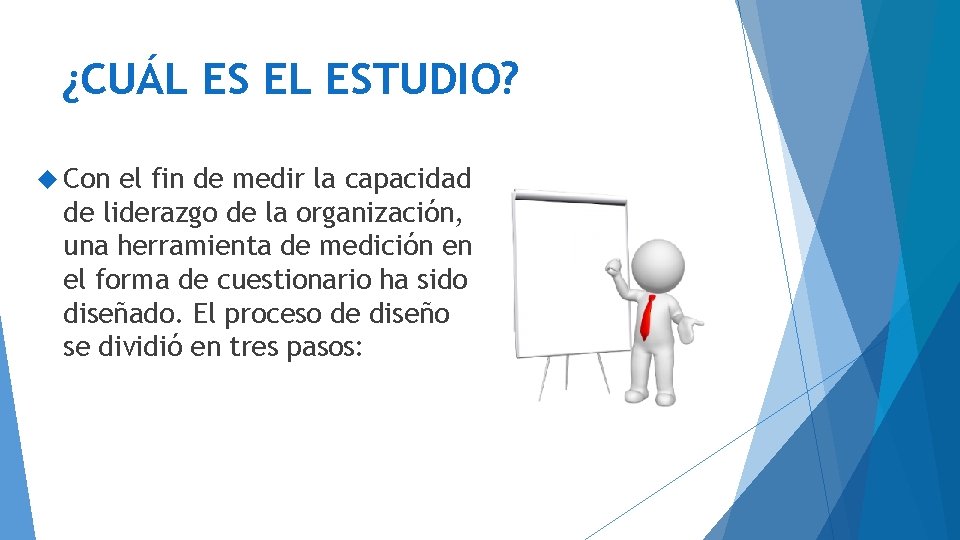 ¿CUÁL ES EL ESTUDIO?

Con el fin de medir la capacidad de liderazgo de la organización, una herramienta de medición en el forma de cuestionario ha sido diseñado. El proceso de diseño se dividió en tres pasos: